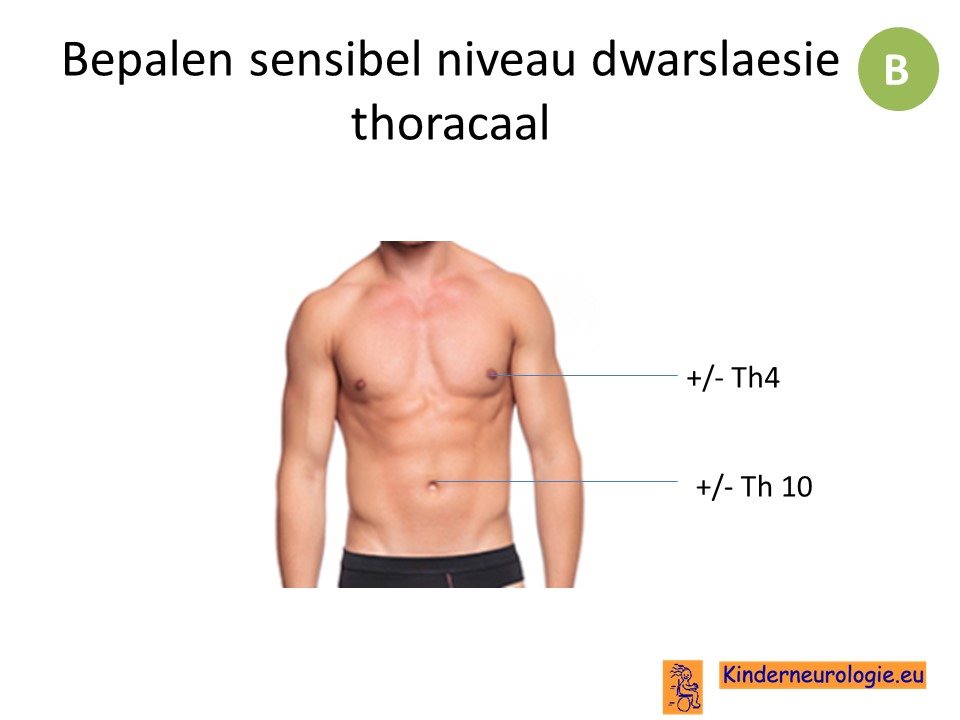 Bepalen sensibel niveau dwarslaesie thoracaal

B

+/- Th4

+/- Th 10

Kinderneurologie.eu